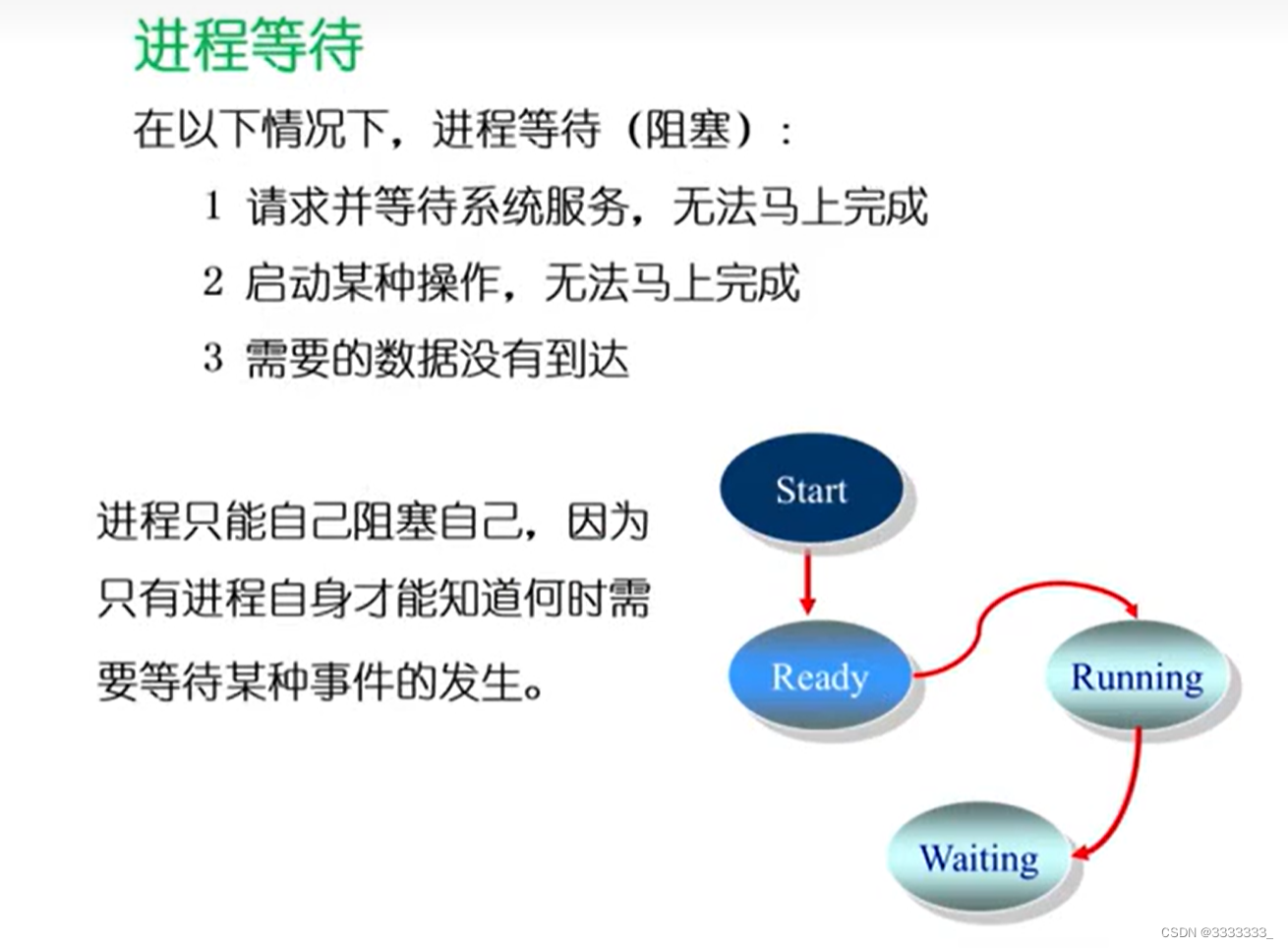 进程等待

在以下情况下，进程等待（阻塞）：

1 请求并等待系统服务，无法马上完成

2 启动某种操作，无法马上完成

3 需要的数据没有到达

进程只能自己阻塞自己，因为只有进程自身才能知道何时需要等待某种事件的发生。

Start

Ready

Running

Waiting

CSDN @3333333_